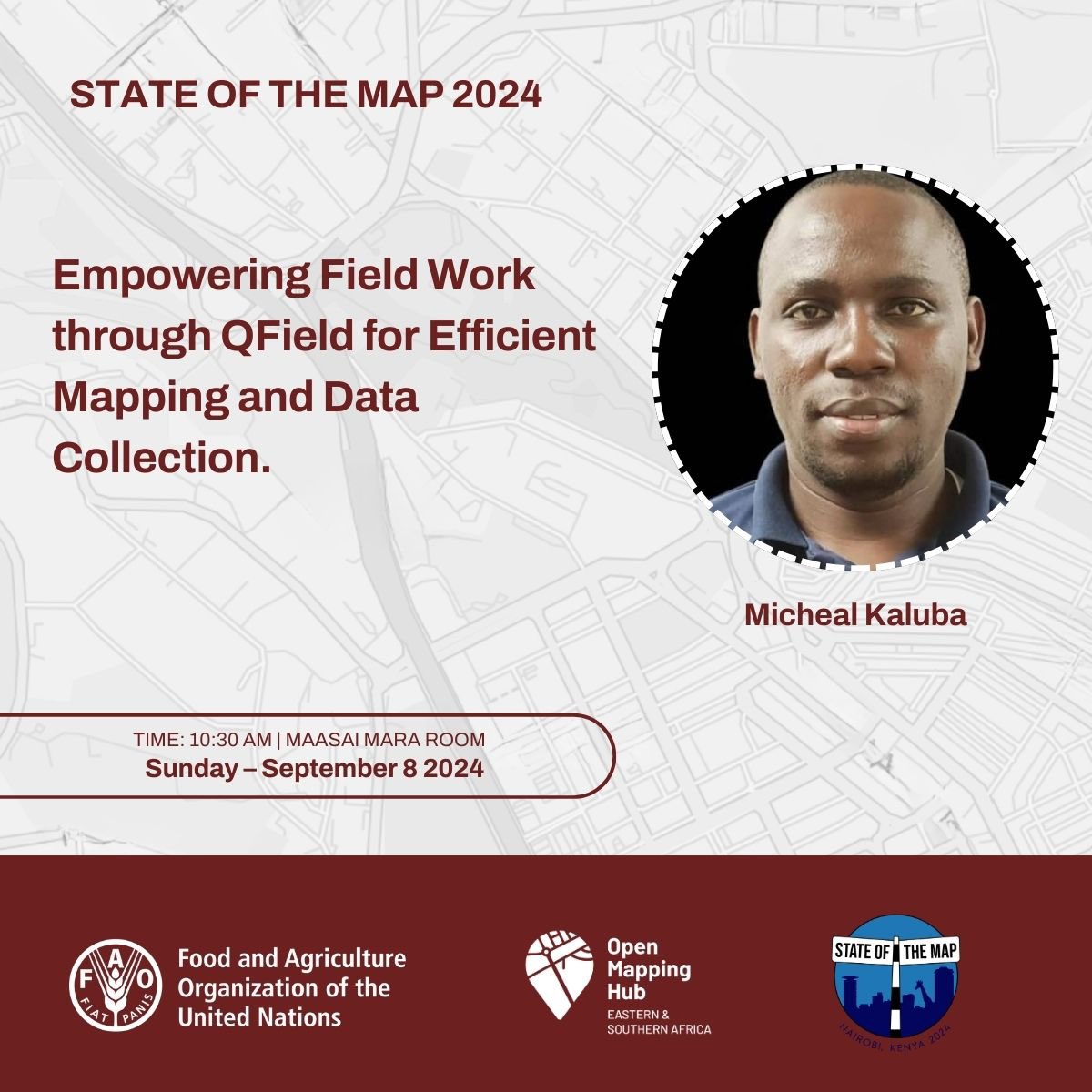 STATE OF THE MAP 2024

Empowering Field Work through QField for Efficient Mapping and Data Collection.

Micheal Kaluba

TIME: 10:30 AM | MAASAI MARA ROOM
Sunday – September 8 2024

F A O
FIAT PANIS

Food and Agriculture Organization of the United Nations

Open Mapping Hub
EASTERN & SOUTHERN AFRICA

STATE OF THE MAP
NAIROBI, KENYA 2024